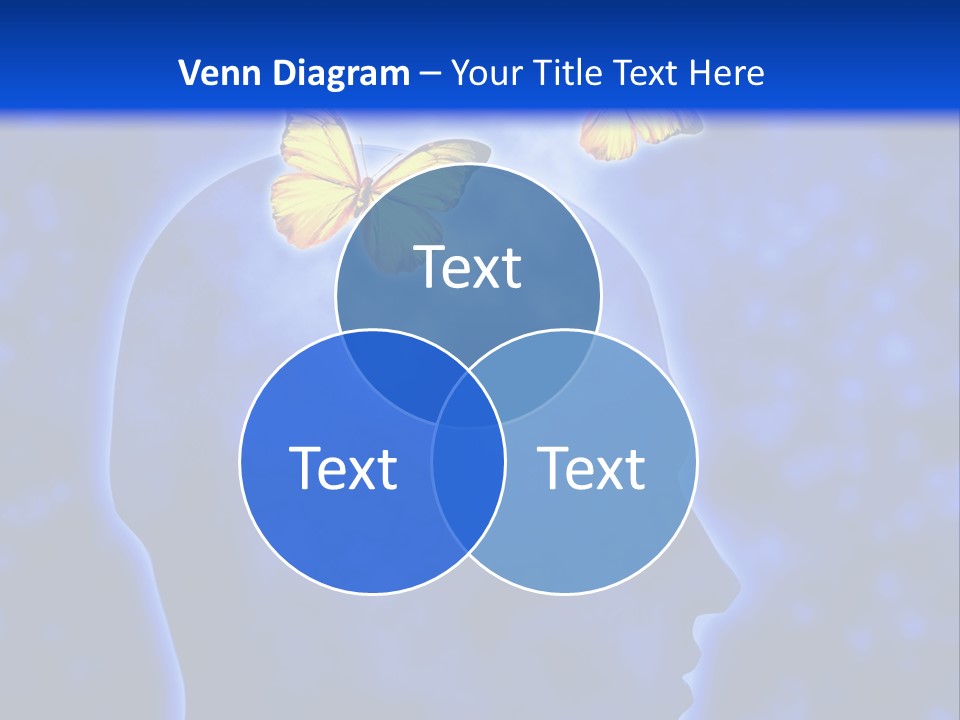 Venn Diagram – Your Title Text Here

Text

Text

Text